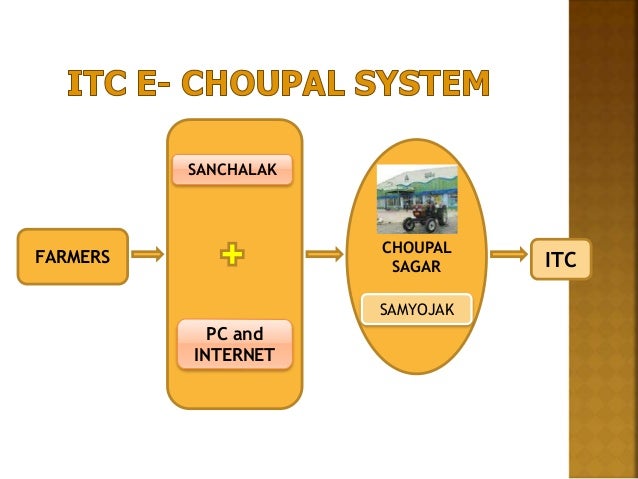 ITC E- CHOUPAL SYSTEM

FARMERS

SANCHALAK

+

PC and INTERNET

CHOUPAL SAGAR

SAMYOJAK

ITC